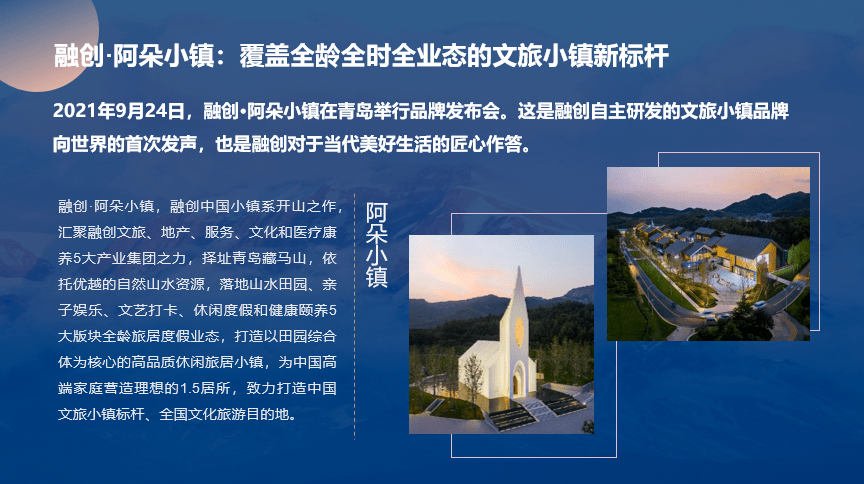 融创·阿朵小镇：覆盖全龄全时全业态的文旅小镇新标杆

2021年9月24日，融创•阿朵小镇在青岛举行品牌发布会。这是融创自主研发的文旅小镇品牌向世界的首次发声，也是融创对于当代美好生活的匠心作答。

融创·阿朵小镇，融创中国小镇系开山之作，汇聚融创文旅、地产、服务、文化和医疗康养5大产业集团之力，择址青岛藏马山，依托优越的自然山水资源，落地山水田园、亲子娱乐、文艺打卡、休闲度假和健康颐养5大版块全龄旅居度假业态，打造以田园综合体为核心的高品质休闲旅居小镇，为中国高端家庭营造理想的1.5居所，致力打造中国文旅小镇标杆、全国文化旅游目的地。

阿朵小镇